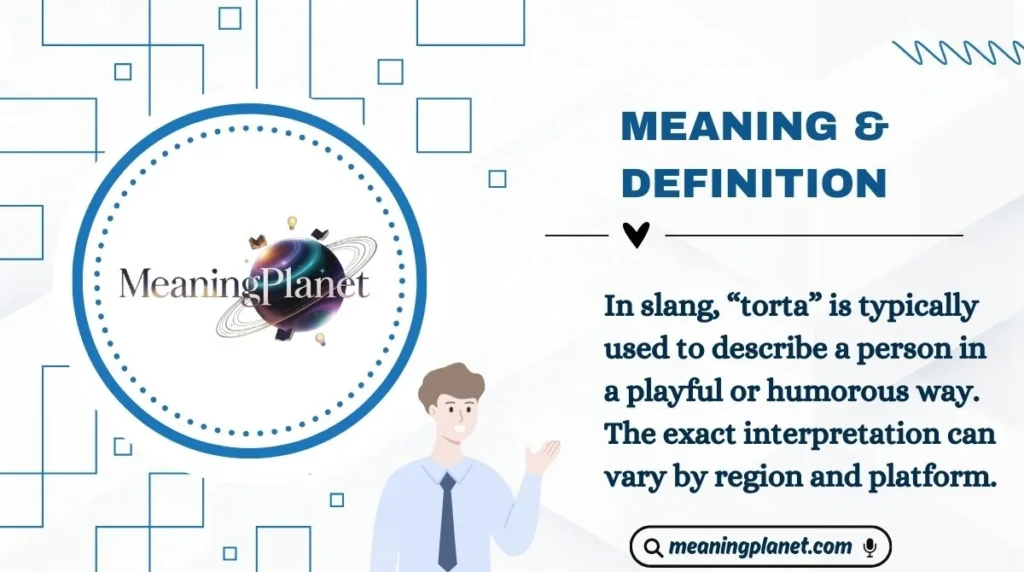 MeaningPlanet

MEANING & DEFINITION

In slang, “torta” is typically used to describe a person in a playful or humorous way. The exact interpretation can vary by region and platform.

meaningplanet.com